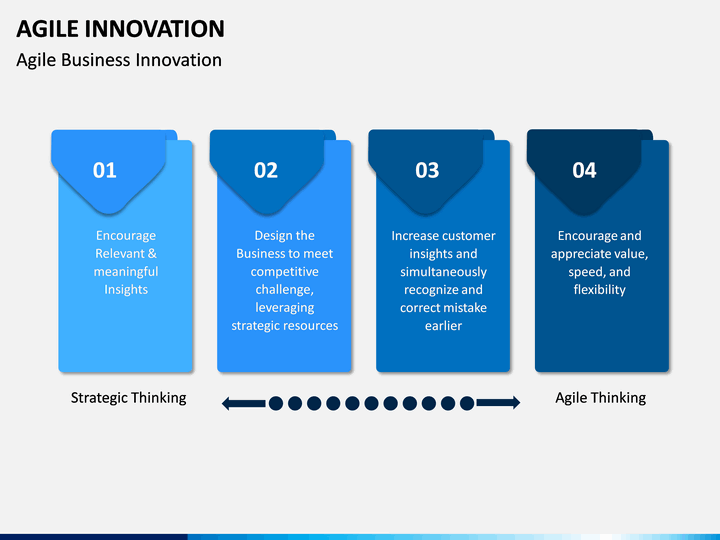 AGILE INNOVATION
Agile Business Innovation

01
Encourage Relevant & meaningful Insights

02
Design the Business to meet competitive challenge, leveraging strategic resources

03
Increase customer insights and simultaneously recognize and correct mistake earlier

04
Encourage and appreciate value, speed, and flexibility

Strategic Thinking

Agile Thinking